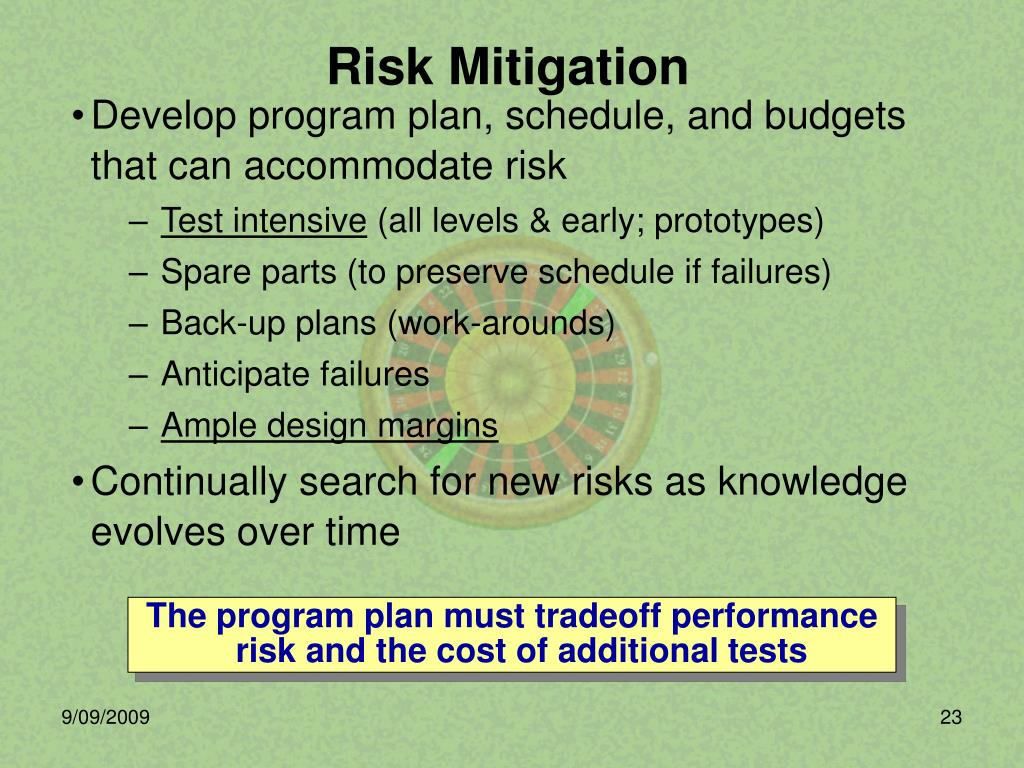 Risk Mitigation

• Develop program plan, schedule, and budgets that can accommodate risk
– Test intensive (all levels & early; prototypes)
– Spare parts (to preserve schedule if failures)
– Back-up plans (work-arounds)
– Anticipate failures
– Ample design margins

• Continually search for new risks as knowledge evolves over time

The program plan must tradeoff performance risk and the cost of additional tests

9/09/2009

23